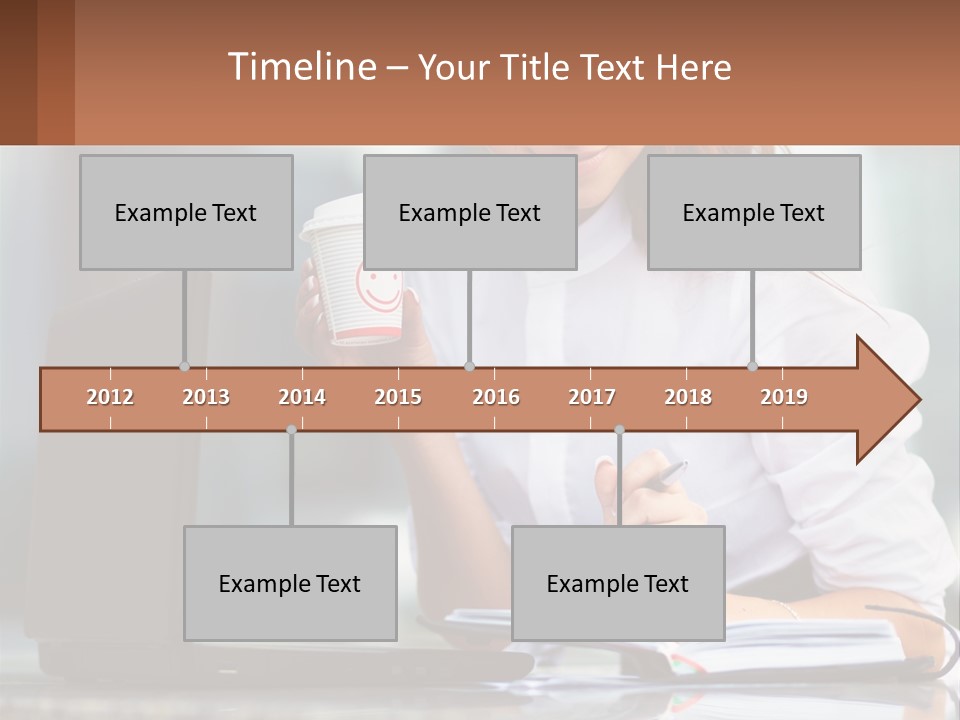 Timeline – Your Title Text Here

Example Text

Example Text

Example Text

2012 2013 2014 2015 2016 2017 2018 2019

Example Text

Example Text